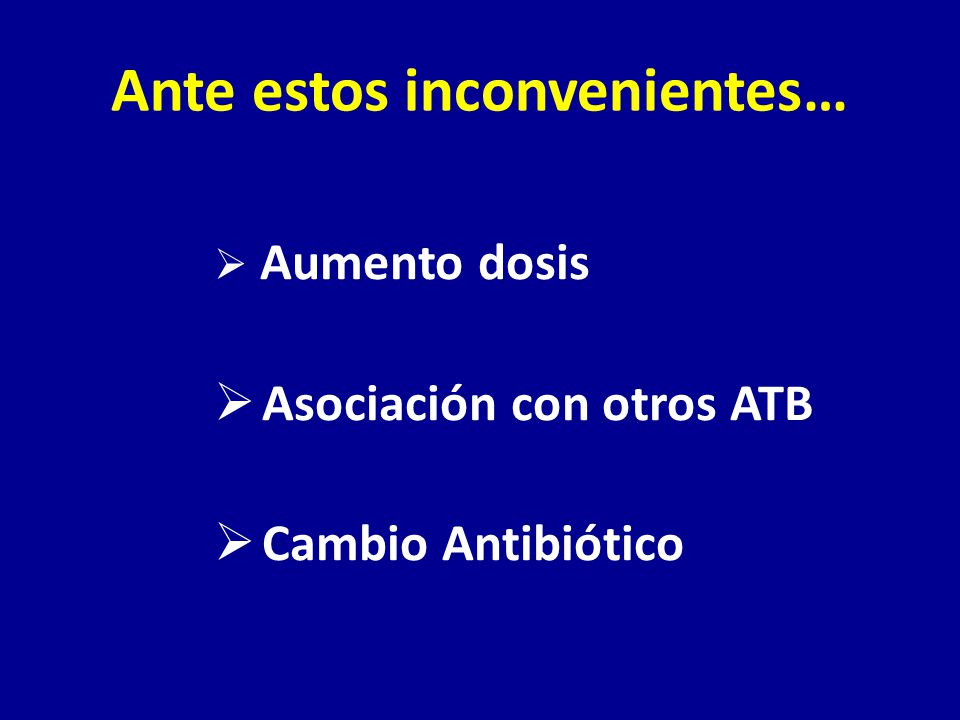 Ante estos inconvenientes…

➢ Aumento dosis

➢ Asociación con otros ATB

➢ Cambio Antibiótico